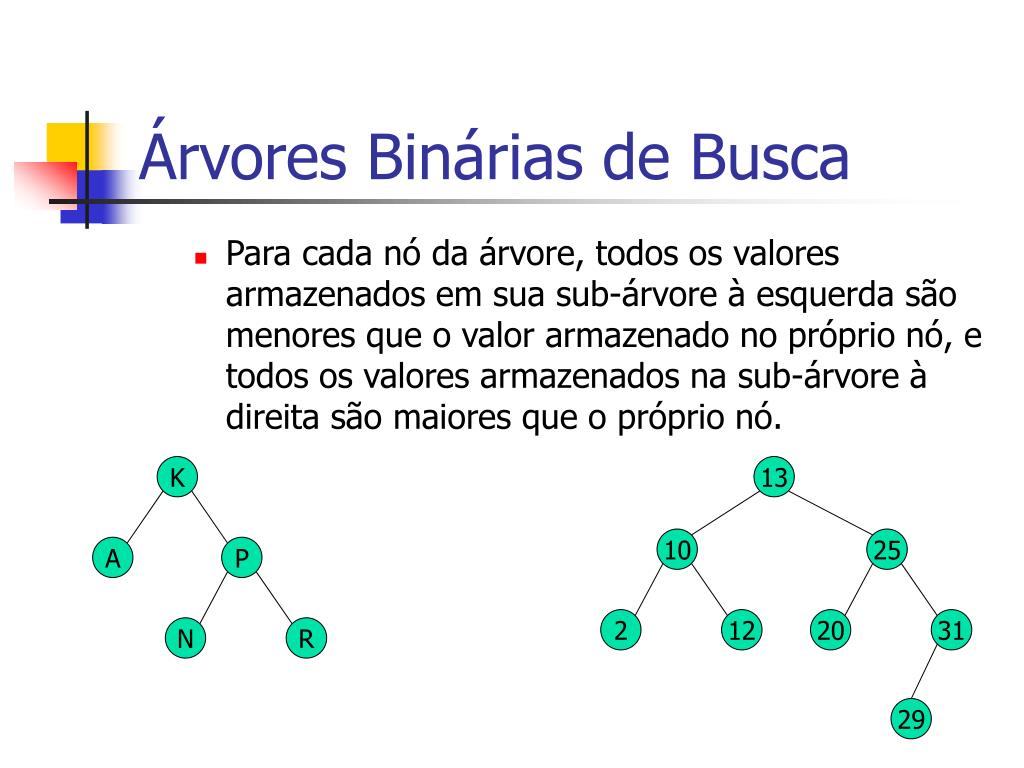 Árvores Binárias de Busca

Para cada nó da árvore, todos os valores armazenados em sua sub-árvore à esquerda são menores que o valor armazenado no próprio nó, e todos os valores armazenados na sub-árvore à direita são maiores que o próprio nó.

K
A
P
N
R

13
10
25
2
12
20
31
29